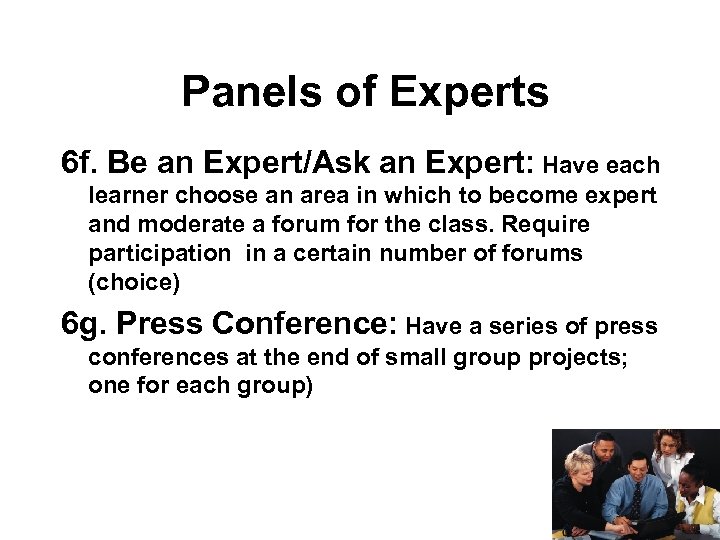 Panels of Experts

6f. Be an Expert/Ask an Expert: Have each learner choose an area in which to become expert and moderate a forum for the class. Require participation  in a certain number of forums (choice)

6g. Press Conference: Have a series of press conferences at the end of small group projects; one for each group)